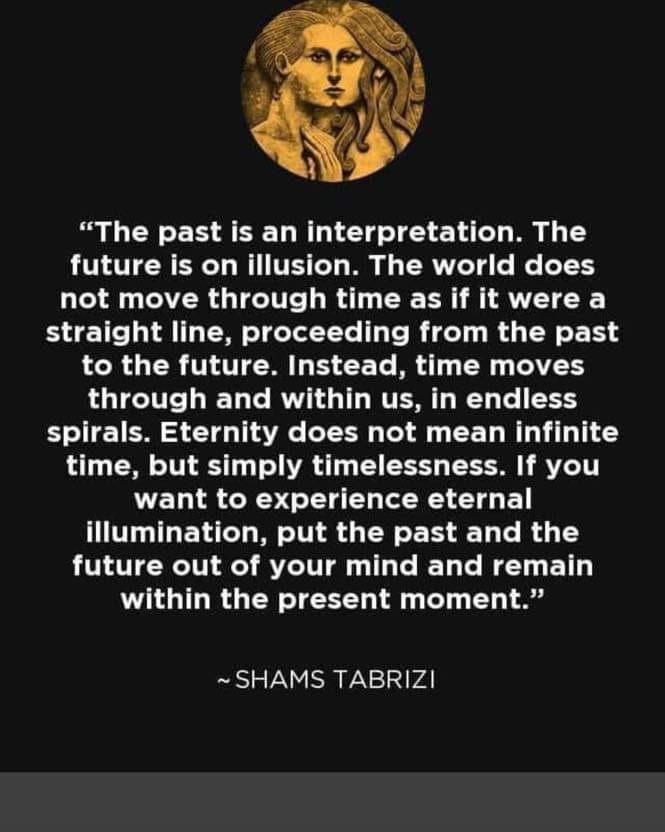 “The past is an interpretation. The future is on illusion. The world does not move through time as if it were a straight line, proceeding from the past to the future. Instead, time moves through and within us, in endless spirals. Eternity does not mean infinite time, but simply timelessness. If you want to experience eternal illumination, put the past and the future out of your mind and remain within the present moment.”

~SHAMS TABRIZI